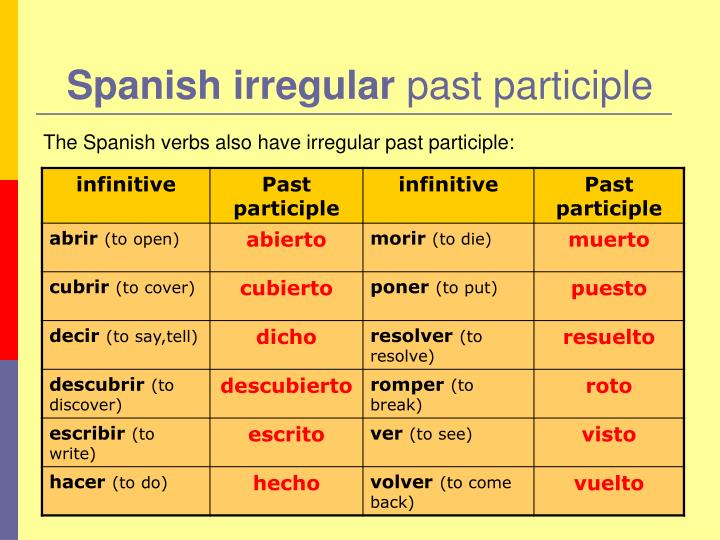 Spanish irregular past participle

The Spanish verbs also have irregular past participle:

| infinitive | Past participle | infinitive | Past participle |
|---|---|---|---|
| abrir (to open) | abierto | morir (to die) | muerto |
| cubrir (to cover) | cubierto | poner (to put) | puesto |
| decir (to say,tell) | dicho | resolver (to resolve) | resuelto |
| descubrir (to discover) | descubierto | romper (to break) | roto |
| escribir (to write) | escrito | ver (to see) | visto |
| hacer (to do) | hecho | volver (to come back) | vuelto |